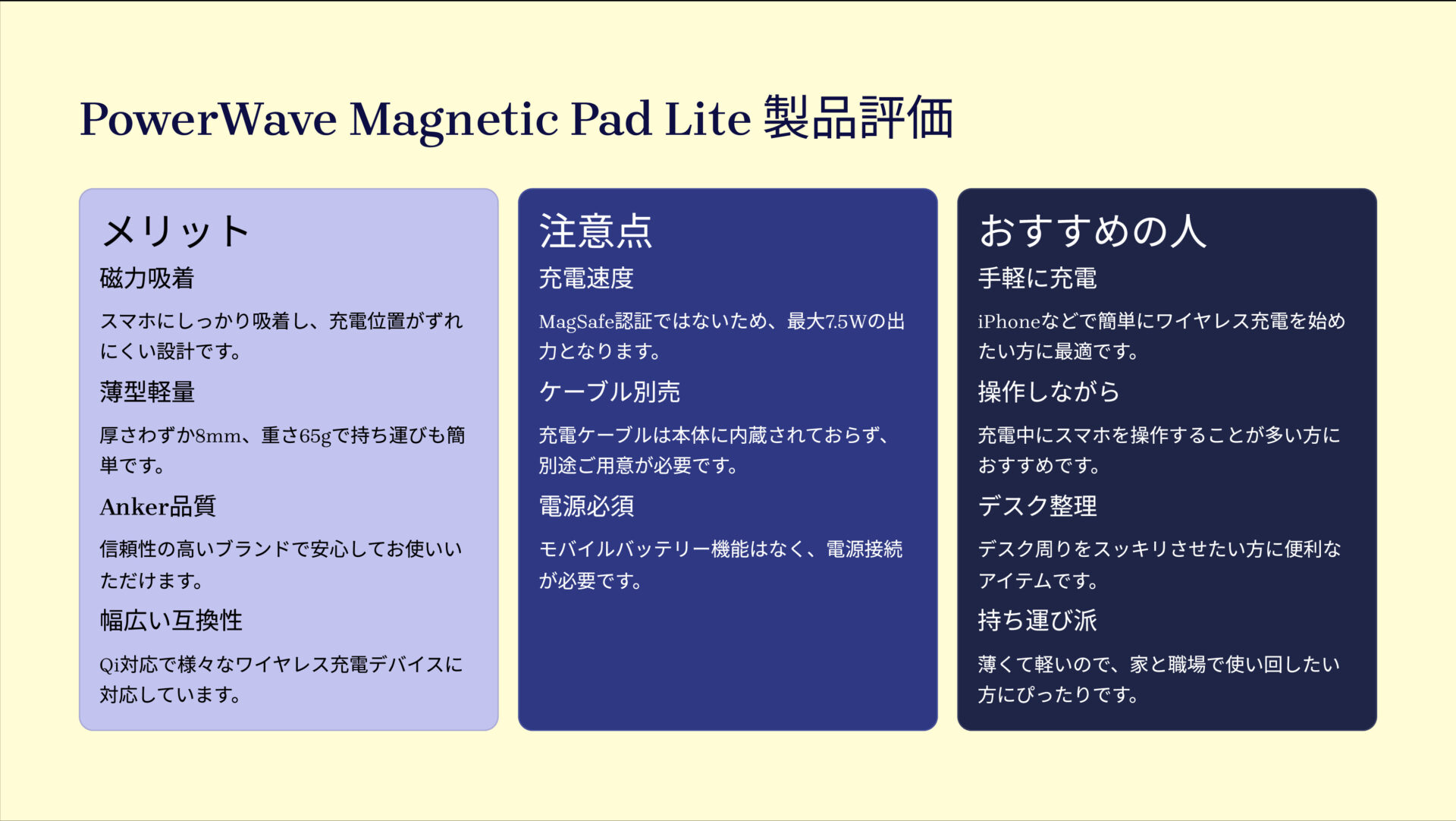 PowerWave Magnetic Pad Lite 製品評価

メリット

磁力吸着

スマホにしっかり吸着し、充電位置がずれにくい設計です。

薄型軽量

厚さわずか8mm、重さ65gで持ち運びも簡単です。

Anker品質

信頼性の高いブランドで安心してお使いいただけます。

幅広い互換性

Qi対応で様々なワイヤレス充電デバイスに対応しています。

注意点

充電速度

MagSafe認証ではないため、最大7.5Wの出力となります。

ケーブル別売

充電ケーブルは本体に内蔵されておらず、別途ご用意が必要です。

電源必須

モバイルバッテリー機能はなく、電源接続が必要です。

おすすめの人

手軽に充電

iPhoneなどで簡単にワイヤレス充電を始めたい方に最適です。

操作しながら

充電中にスマホを操作することが多い方におすすめです。

デスク整理

デスク周りをスッキリさせたい方に便利なアイテムです。

持ち運び派

薄くて軽いので、家と職場で使い回したい方にぴったりです。